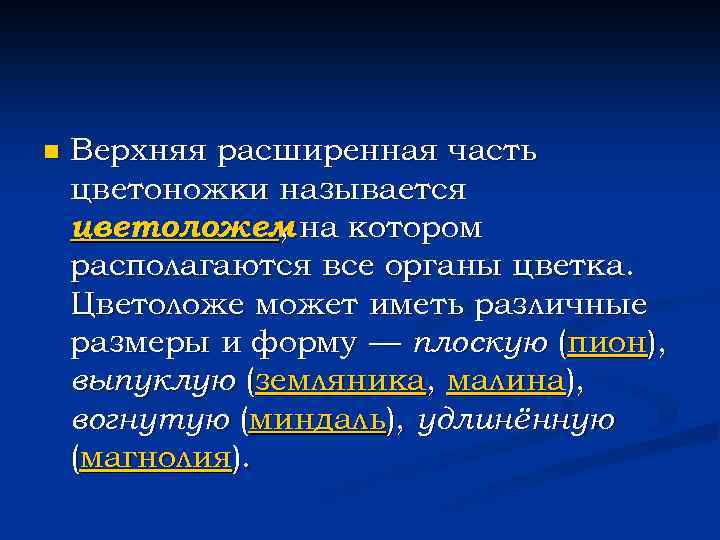 Верхняя расширенная часть цветоножки называется цветоложем, на котором располагаются все органы цветка. Цветоложе может иметь различные размеры и форму — плоскую (пион), выпуклую (земляника, малина), вогнутую (миндаль), удлинённую (магнолия).